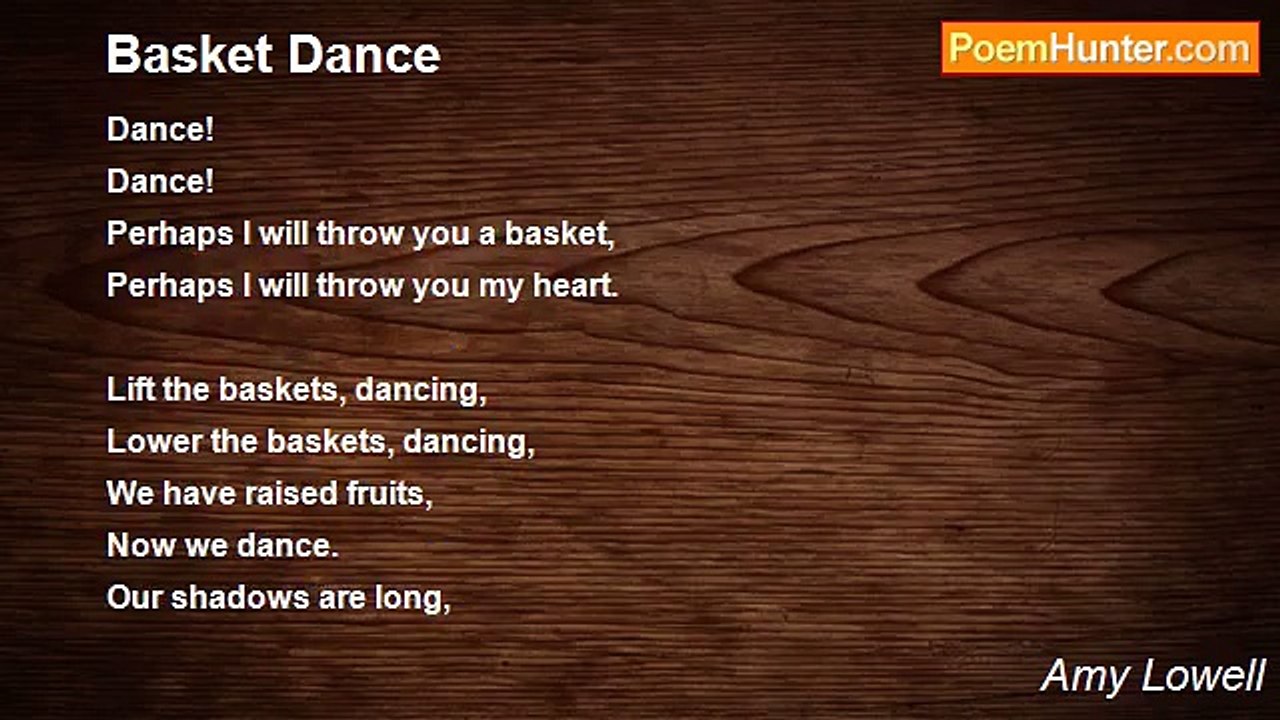 Basket Dance

PoemHunter.com

Dance!
Dance!
Perhaps I will throw you a basket,
Perhaps I will throw you my heart.

Lift the baskets, dancing,
Lower the baskets, dancing,
We have raised fruits,
Now we dance.
Our shadows are long,

Amy Lowell